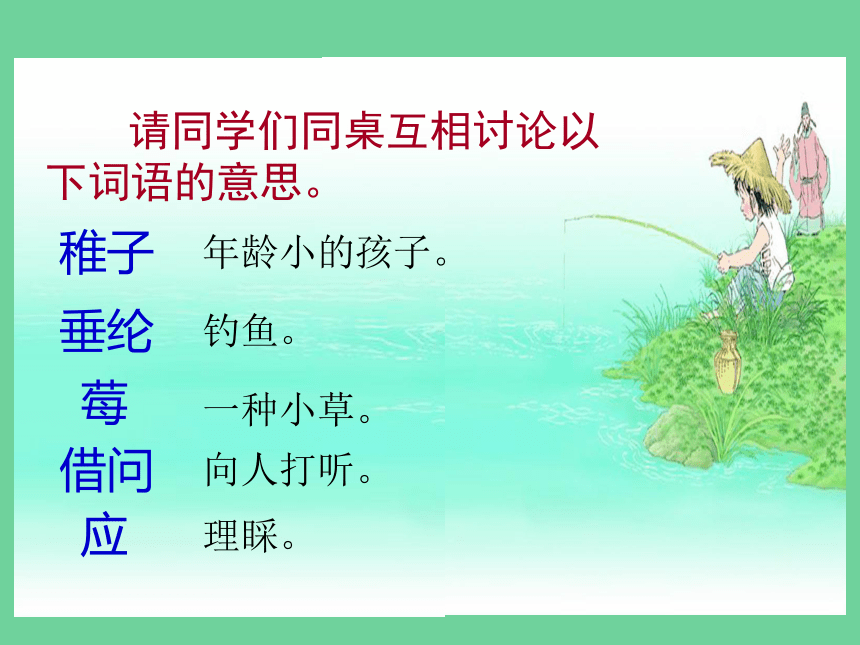 请同学们同桌互相讨论以下词语的意思。

稚子　年龄小的孩子。

垂纶　钓鱼。

莓　一种小草。

借问　向人打听。

应　理睬。